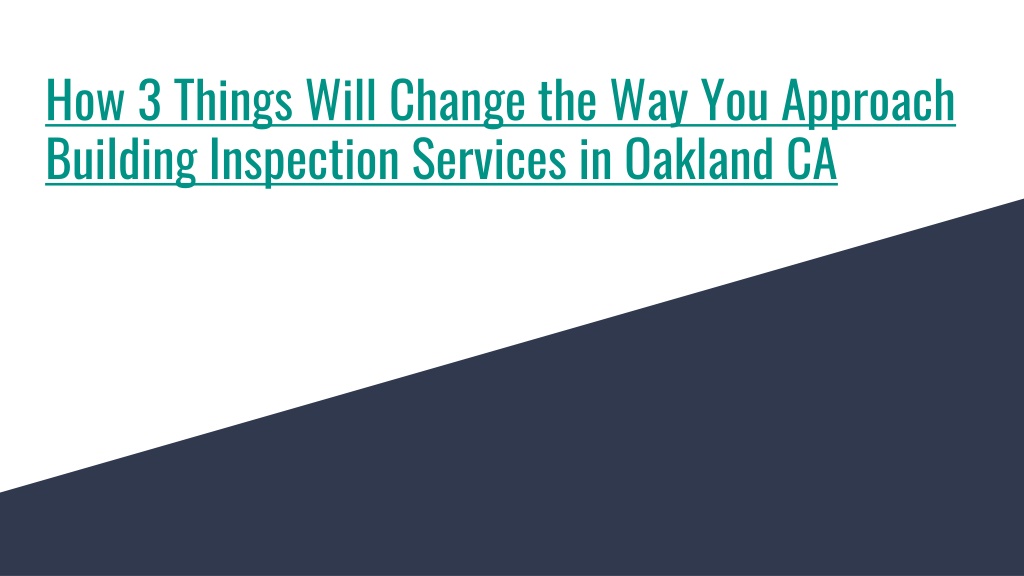 How 3 Things Will Change the Way You Approach Building Inspection Services in Oakland CA